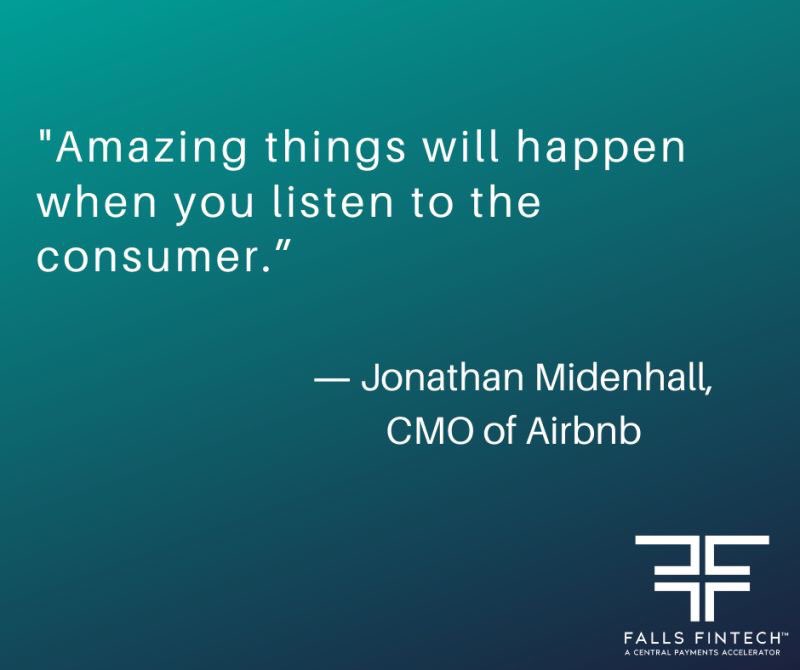 "Amazing things will happen when you listen to the consumer.”

— Jonathan Midenhall, CMO of Airbnb

FALLS FINTECH™
A CENTRAL PAYMENTS ACCELERATOR